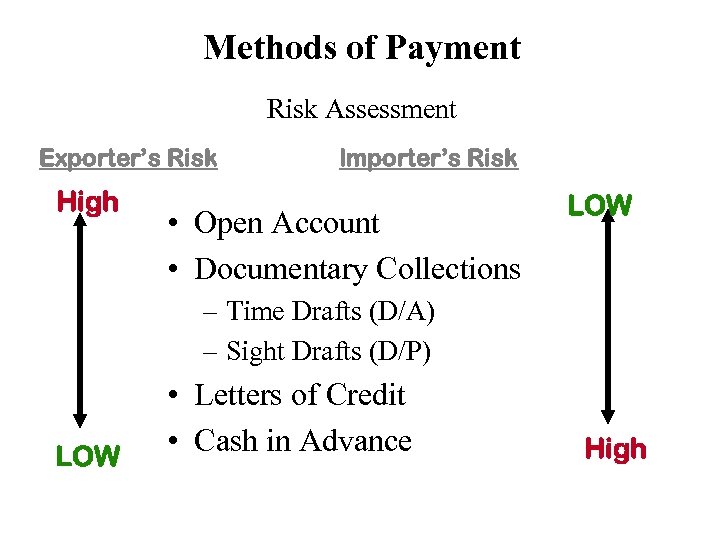 Methods of Payment

Risk Assessment

Exporter's Risk

Importer's Risk

High

LOW

• Open Account
• Documentary Collections
– Time Drafts (D/A)
– Sight Drafts (D/P)
• Letters of Credit
• Cash in Advance

LOW

High